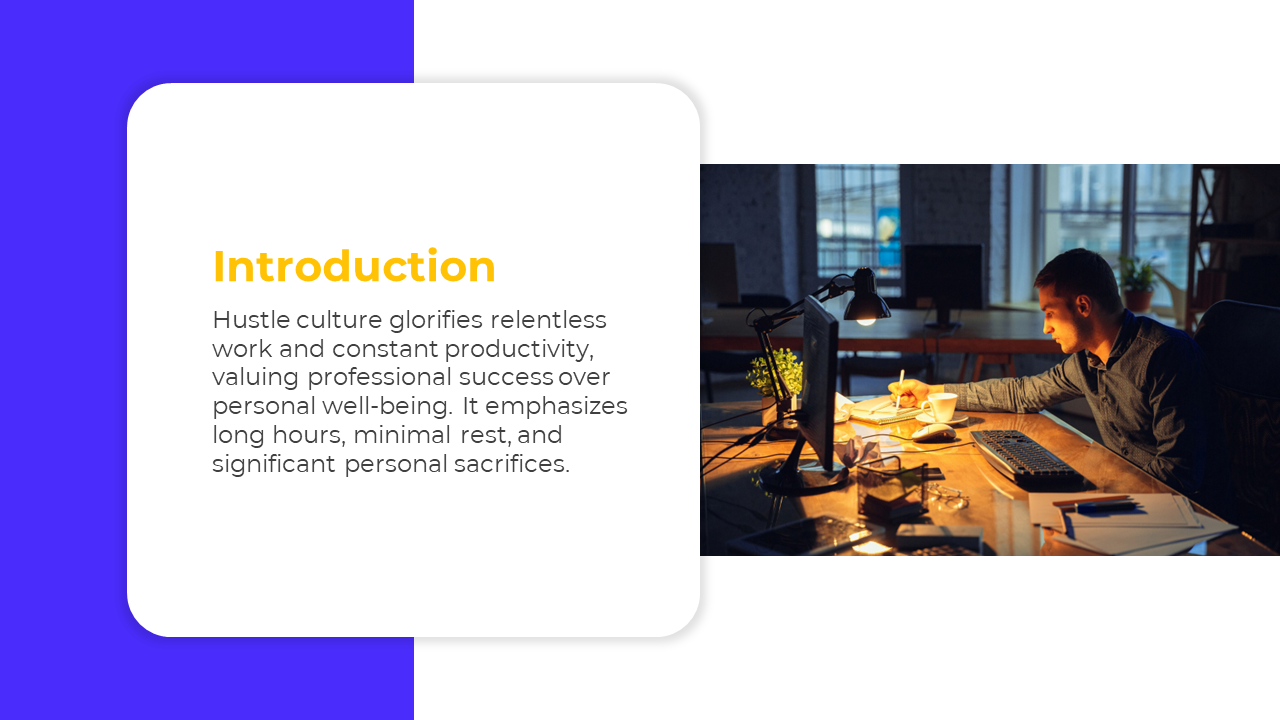 Introduction

Hustle culture glorifies relentless work and constant productivity, valuing professional success over personal well-being. It emphasizes long hours, minimal rest, and significant personal sacrifices.